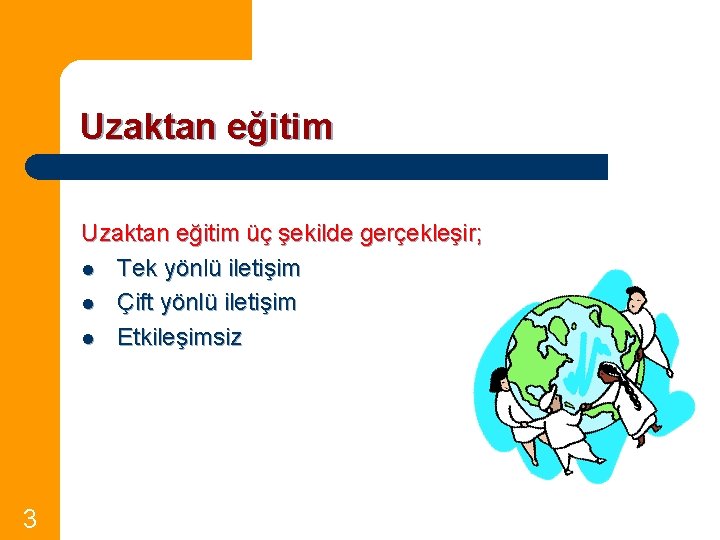 Uzaktan eğitim

Uzaktan eğitim üç şekilde gerçekleşir;
- Tek yönlü iletişim
- Çift yönlü iletişim
- Etkileşimsiz

3